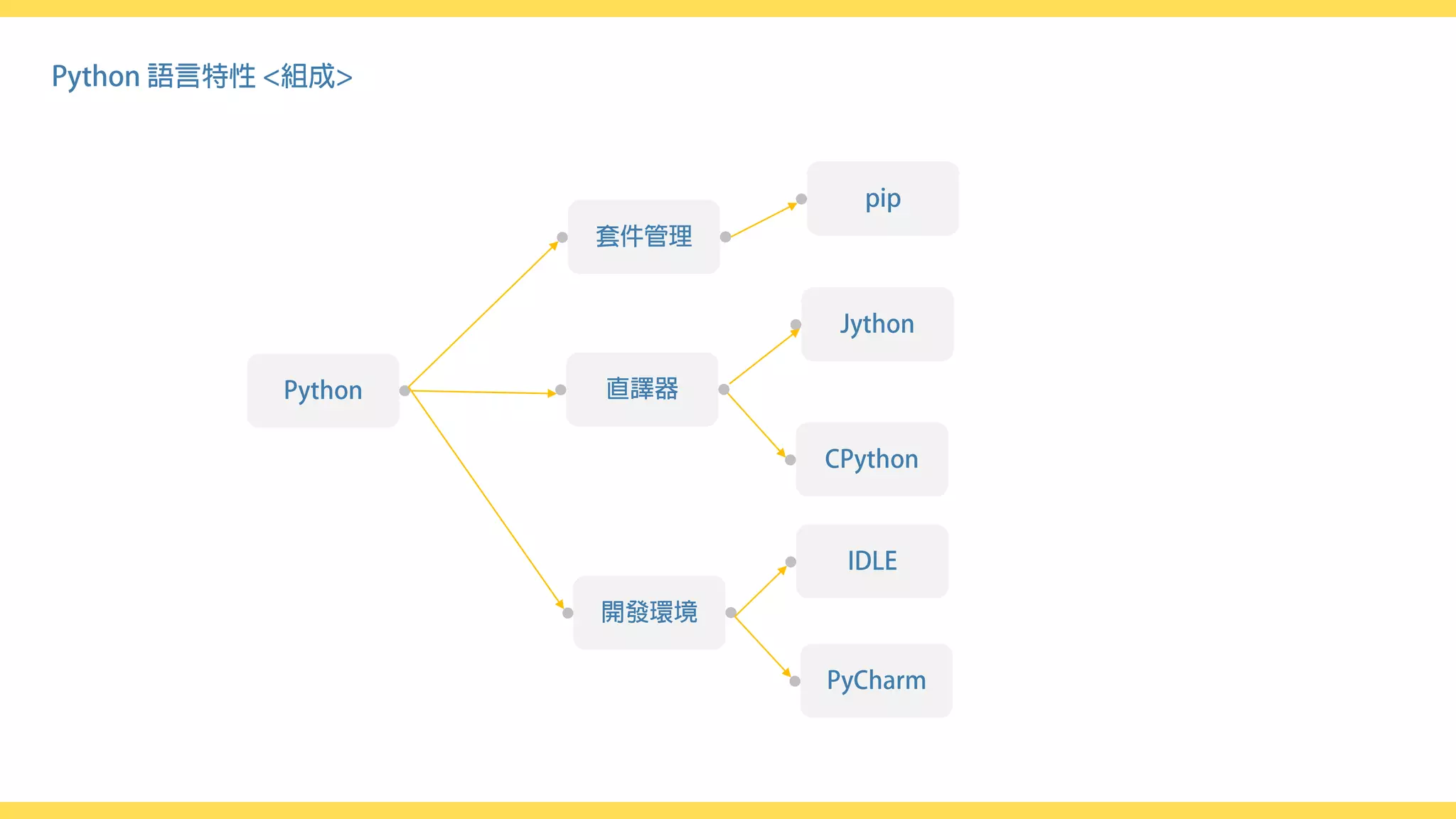 Python 語言特性 <組成>

Python

套件管理

直譯器

開發環境

pip

Jython

CPython

IDLE

PyCharm